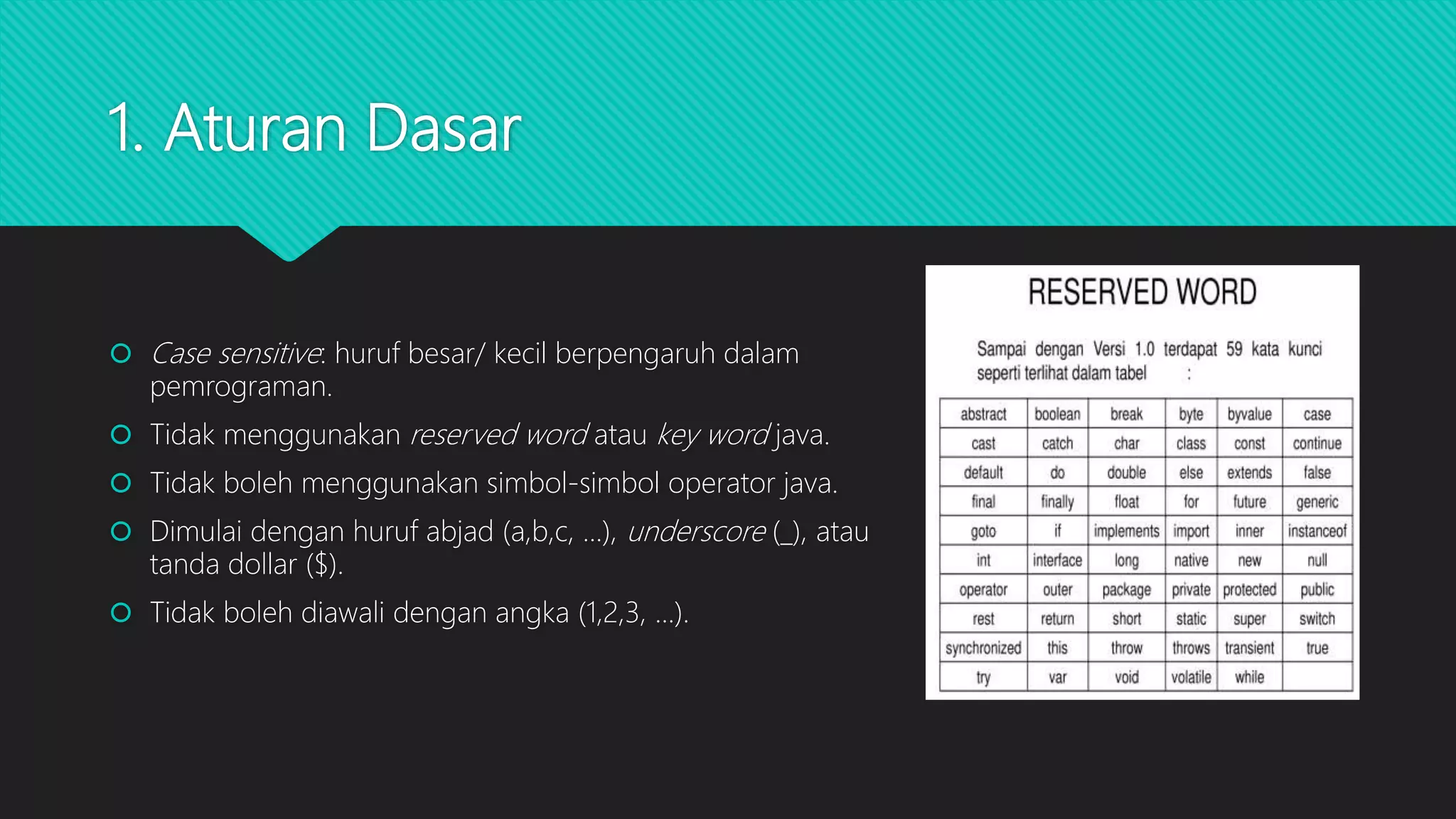 1. Aturan Dasar

Case sensitive: huruf besar/ kecil berpengaruh dalam pemrograman.

Tidak menggunakan reserved word atau key word java.

Tidak boleh menggunakan simbol-simbol operator java.

Dimulai dengan huruf abjad (a,b,c, ...), underscore (_), atau tanda dollar ($).

Tidak boleh diawali dengan angka (1,2,3, ...).

RESERVED WORD

Sampai dengan Versi 1.0 terdapat 59 kata kunci seperti terlihat dalam tabel :

| abstract | boolean | break | byte | byvalue | case |
|---|---|---|---|---|---|
| cast | catch | char | class | const | continue |
| default | do | double | else | extends | false |
| final | finally | float | for | future | generic |
| goto | if | implements | import | inner | instanceof |
| int | interface | long | native | new | null |
| operator | outer | package | private | protected | public |
| rest | return | short | static | super | switch |
| synchronized | this | throw | throws | transient | true |
| try | var | void | volatile | while | |